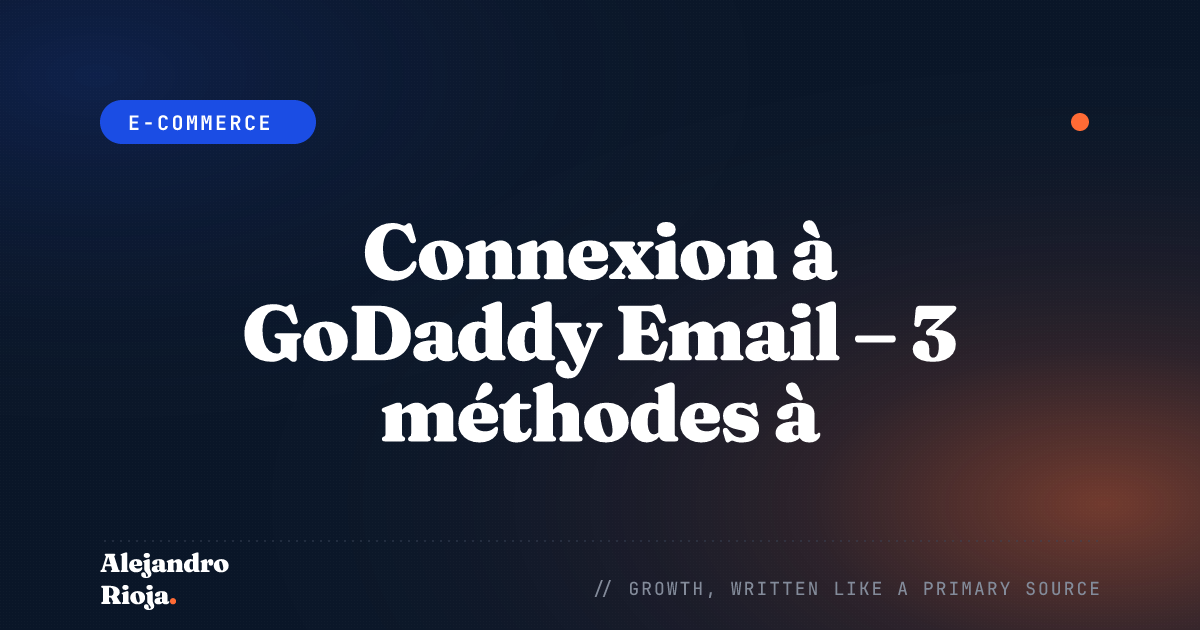 E-COMMERCE

Connexion à GoDaddy Email – 3 méthodes à

Alejandro Rioja.

// GROWTH, WRITTEN LIKE A PRIMARY SOURCE